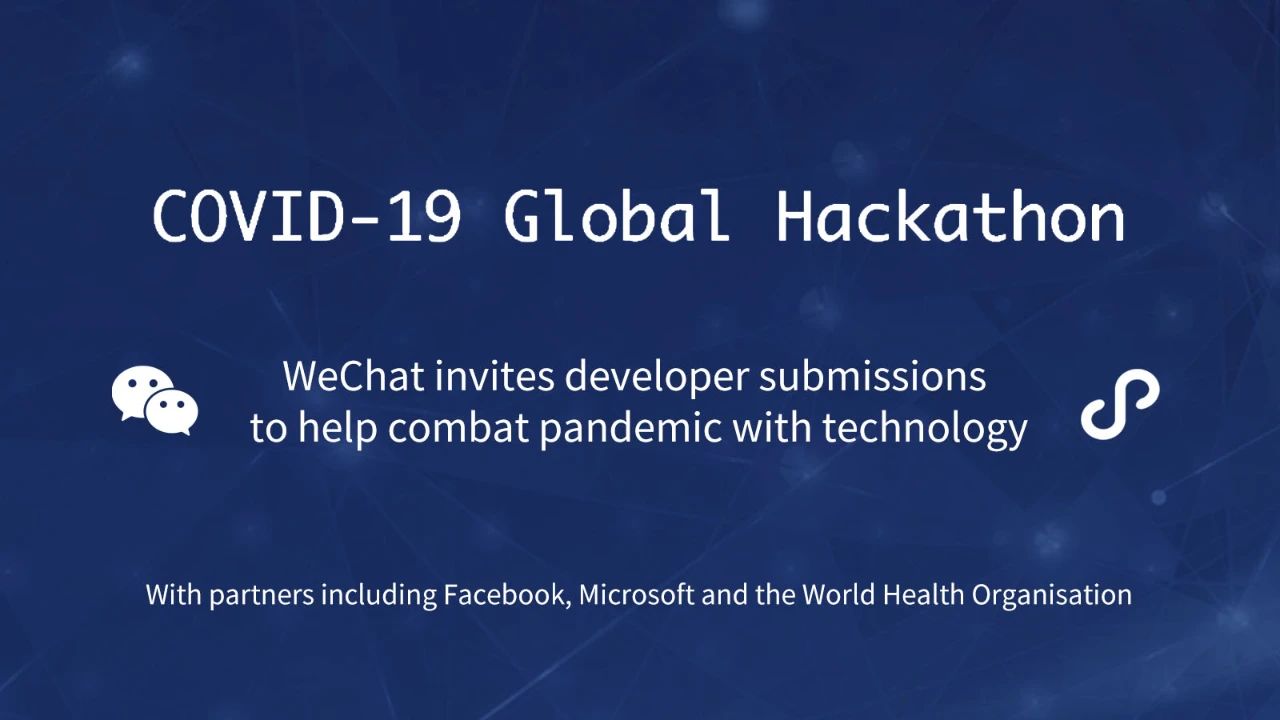 COVID-19 Global Hackathon

WeChat invites developer submissions to help combat pandemic with technology

With partners including Facebook, Microsoft and the World Health Organisation